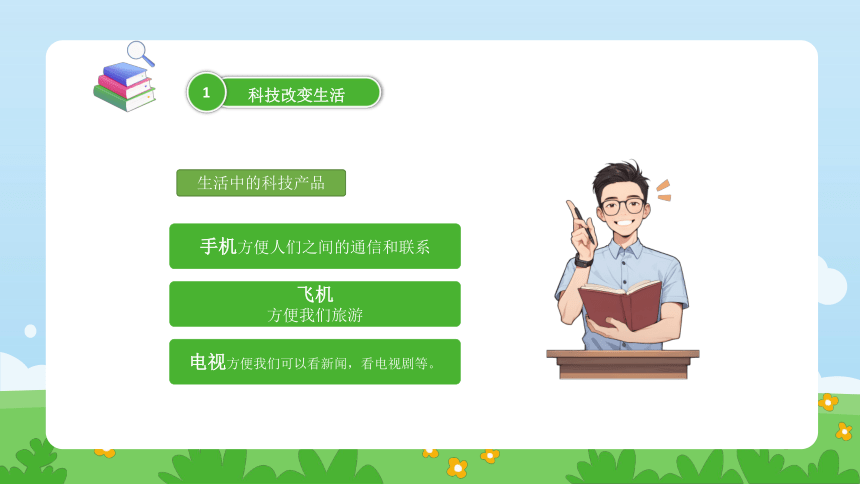 1

科技改变生活

生活中的科技产品

手机方便人们之间的通信和联系

飞机
方便我们旅游

电视方便我们可以看新闻，看电视剧等。